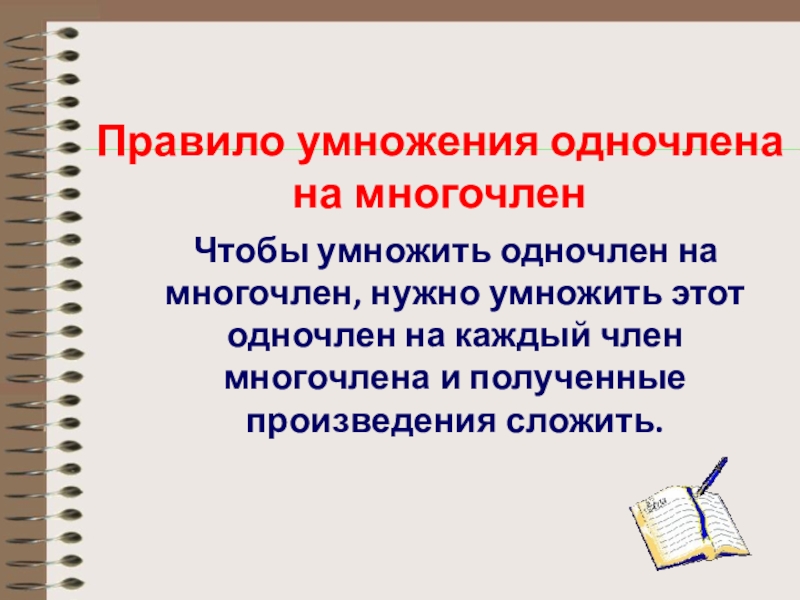 Правило умножения одночлена на многочлен

Чтобы умножить одночлен на многочлен, нужно умножить этот одночлен на каждый член многочлена и полученные произведения сложить.